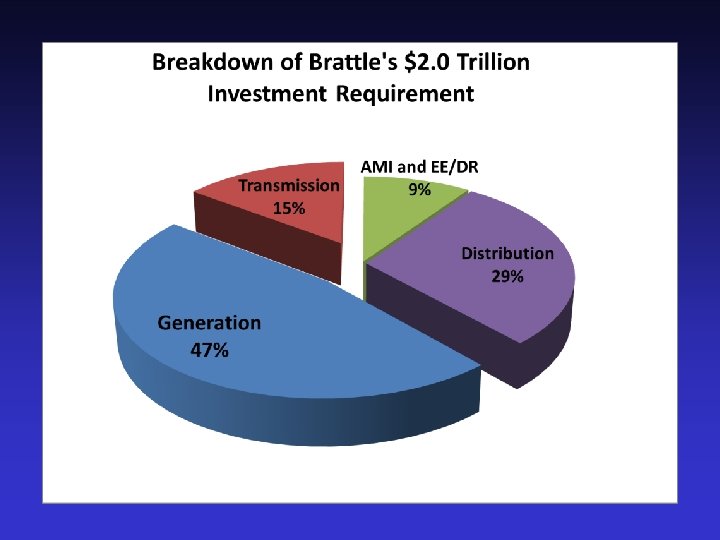 Breakdown of Brattle's \$2.0 Trillion Investment Requirement

Transmission 15%

AMI and EE/DR 9%

Distribution 29%

Generation 47%